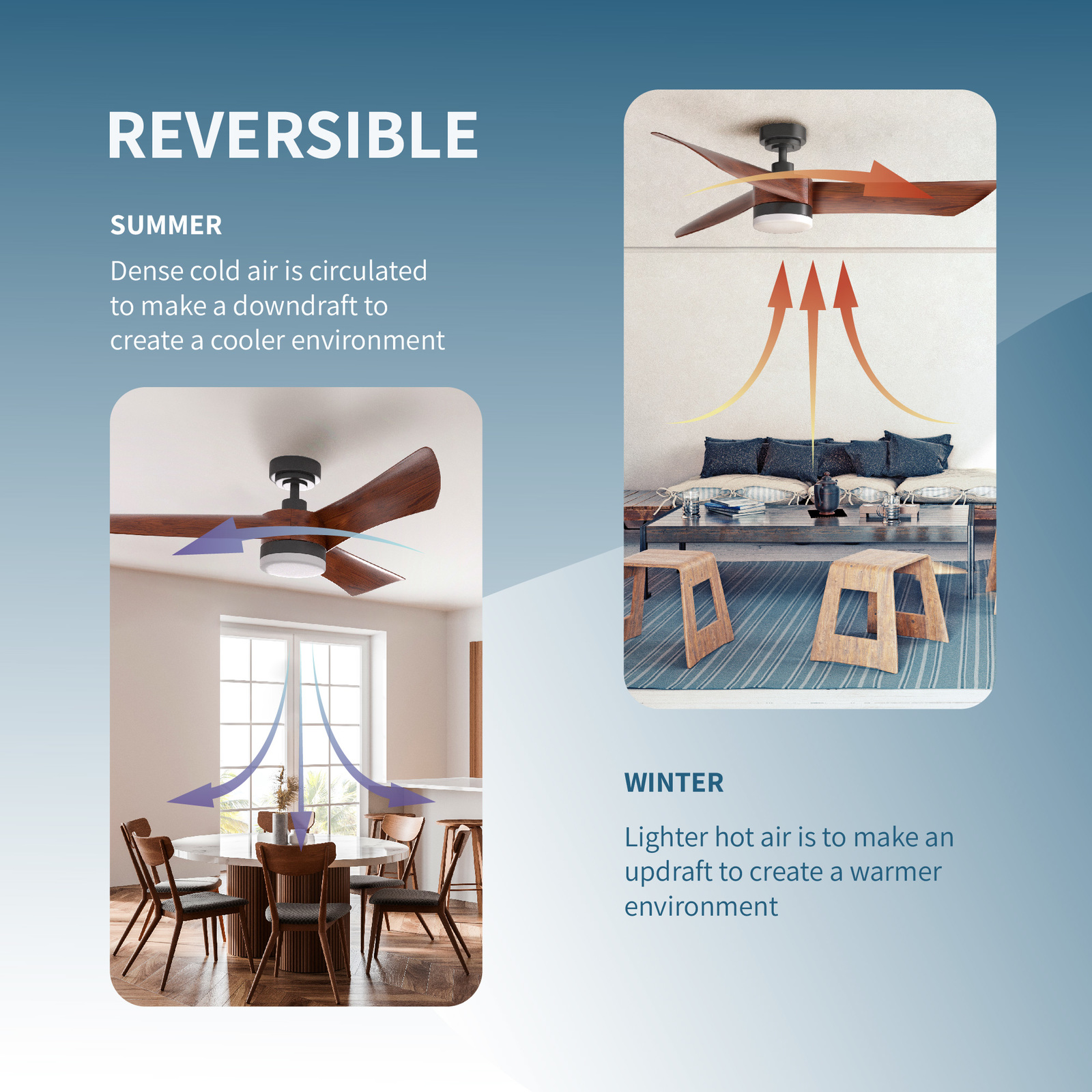 REVERSIBLE

SUMMER

Dense cold air is circulated to make a downdraft to create a cooler environment

WINTER

Lighter hot air is to make an updraft to create a warmer environment